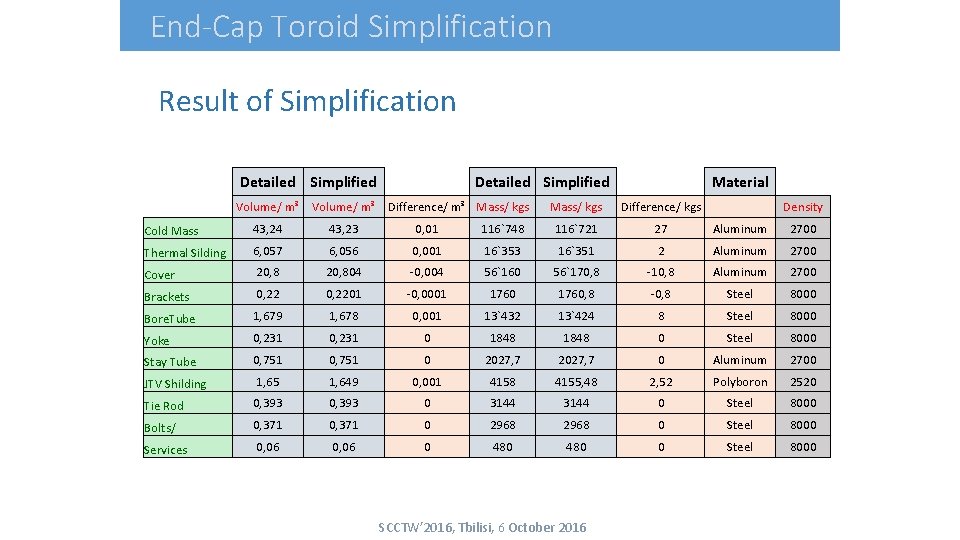 End-Cap Toroid Simplification

Result of Simplification

| | Detailed | Simplified | | Detailed | Simplified | | Material | |
|---|---|---|---|---|---|---|---|---|
| | Volume/ m³ | Volume/ m³ | Difference/ m³ | Mass/ kgs | Mass/ kgs | Difference/ kgs | | Density |
| Cold Mass | 43,24 | 43,23 | 0,01 | 116`748 | 116`721 | 27 | Aluminum | 2700 |
| Thermal Silding | 6,057 | 6,056 | 0,001 | 16`353 | 16`351 | 2 | Aluminum | 2700 |
| Cover | 20,8 | 20,804 | -0,004 | 56`160 | 56`170,8 | -10,8 | Aluminum | 2700 |
| Brackets | 0,22 | 0,2201 | -0,0001 | 1760 | 1760,8 | -0,8 | Steel | 8000 |
| BoreTube | 1,679 | 1,678 | 0,001 | 13`432 | 13`424 | 8 | Steel | 8000 |
| Yoke | 0,231 | 0,231 | 0 | 1848 | 1848 | 0 | Steel | 8000 |
| Stay Tube | 0,751 | 0,751 | 0 | 2027,7 | 2027,7 | 0 | Aluminum | 2700 |
| JTV Shilding | 1,65 | 1,649 | 0,001 | 4158 | 4155,48 | 2,52 | Polyboron | 2520 |
| Tie Rod | 0,393 | 0,393 | 0 | 3144 | 3144 | 0 | Steel | 8000 |
| Bolts/ | 0,371 | 0,371 | 0 | 2968 | 2968 | 0 | Steel | 8000 |
| Services | 0,06 | 0,06 | 0 | 480 | 480 | 0 | Steel | 8000 |

SCCTW'2016, Tbilisi, 6 October 2016